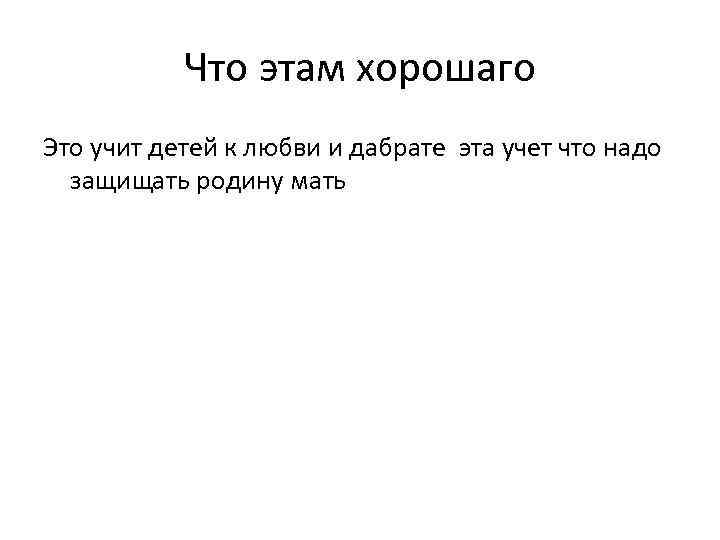 Что этам хорошаго

Это учит детей к любви и дабрате  эта учет что надо защищать родину мать